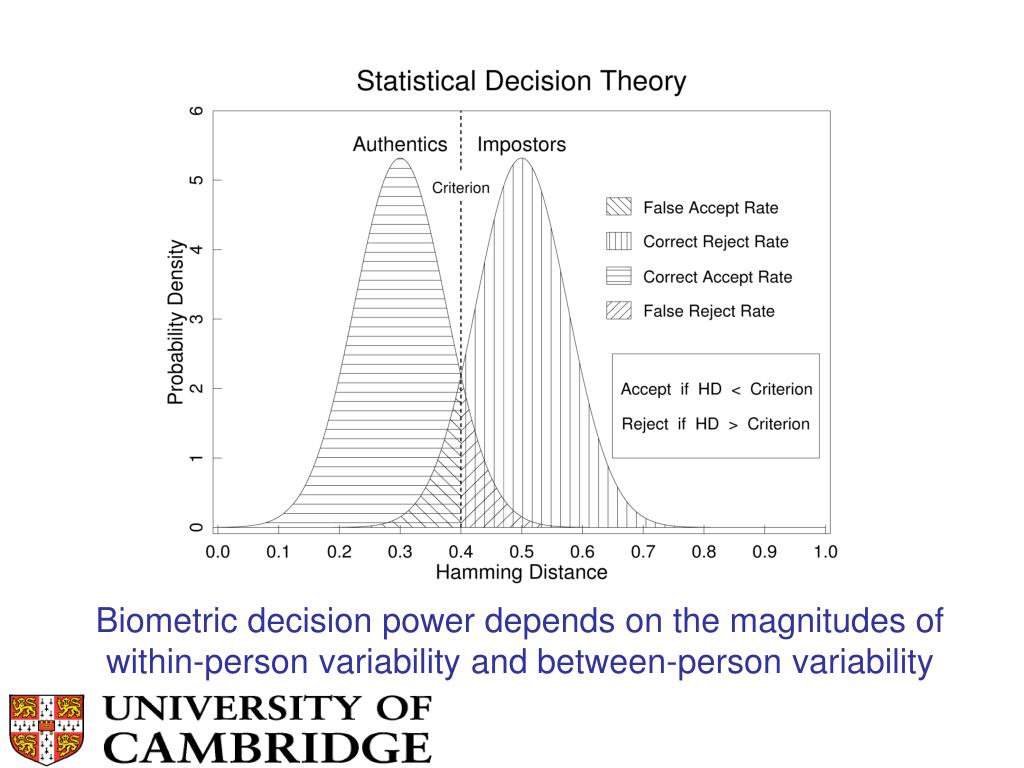 Statistical Decision Theory

Authentics

Impostors

Criterion

False Accept Rate

Correct Reject Rate

Correct Accept Rate

False Reject Rate

Accept if HD < Criterion

Reject if HD > Criterion

Probability Density

0 1 2 3 4 5 6

0.0 0.1 0.2 0.3 0.4 0.5 0.6 0.7 0.8 0.9 1.0

Hamming Distance

Biometric decision power depends on the magnitudes of within-person variability and between-person variability

UNIVERSITY OF CAMBRIDGE